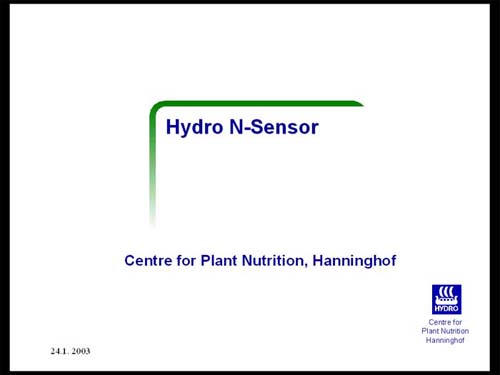 Hydro N-Sensor

Centre for Plant Nutrition, Hanninghof

HYDRO

Centre for Plant Nutrition Hanninghof

24.1. 2003